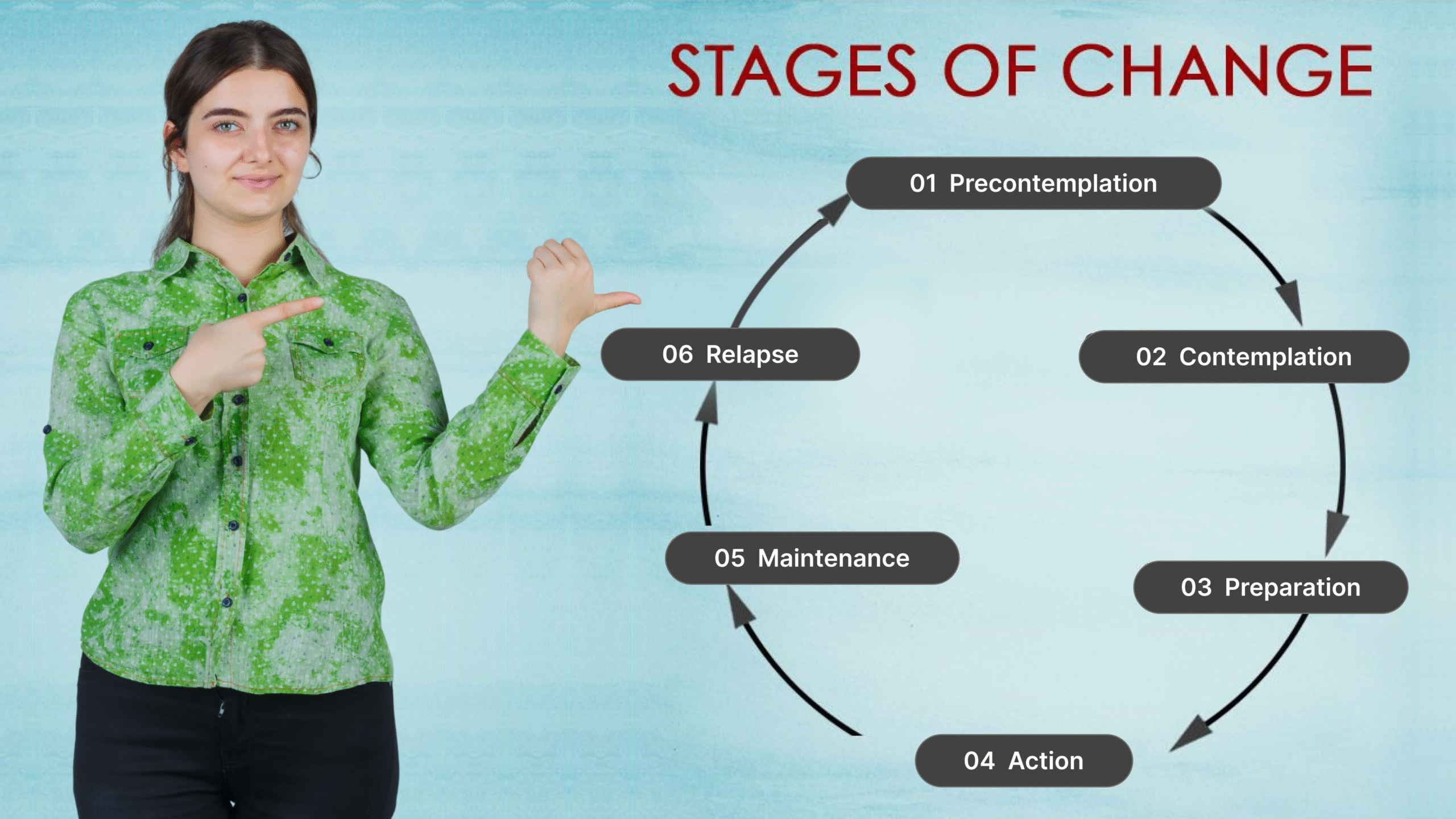 STAGES OF CHANGE

01 Precontemplation

02 Contemplation

03 Preparation

04 Action

05 Maintenance

06 Relapse